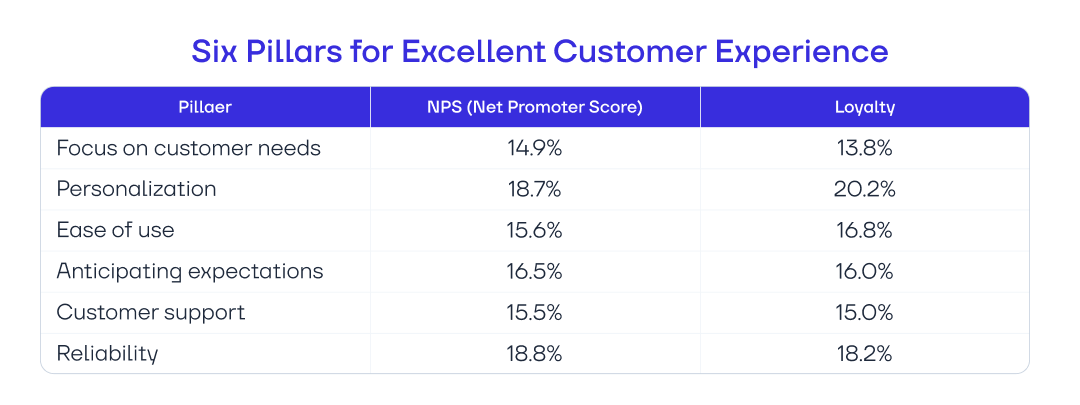 Six Pillars for Excellent Customer Experience

| Pillaer | NPS (Net Promoter Score) | Loyalty |
|---|---|---|
| Focus on customer needs | 14.9% | 13.8% |
| Personalization | 18.7% | 20.2% |
| Ease of use | 15.6% | 16.8% |
| Anticipating expectations | 16.5% | 16.0% |
| Customer support | 15.5% | 15.0% |
| Reliability | 18.8% | 18.2% |